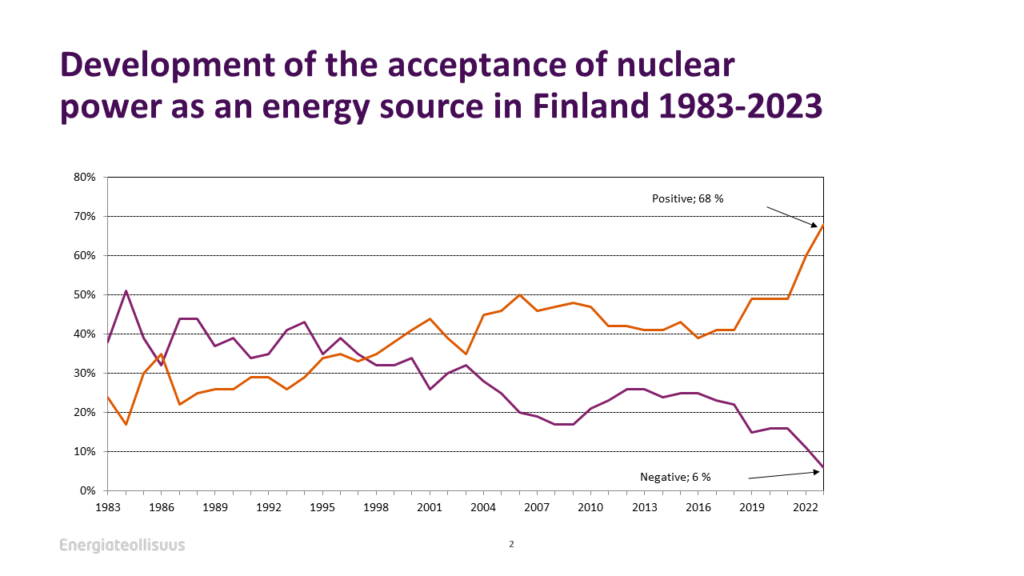 Development of the acceptance of nuclear power as an energy source in Finland 1983-2023

80%
70%
60%
50%
40%
30%
20%
10%
0%

Positive; 68 %

Negative; 6 %

1983 1986 1989 1992 1995 1998 2001 2004 2007 2010 2013 2016 2019 2022

Energiateollisuus

2